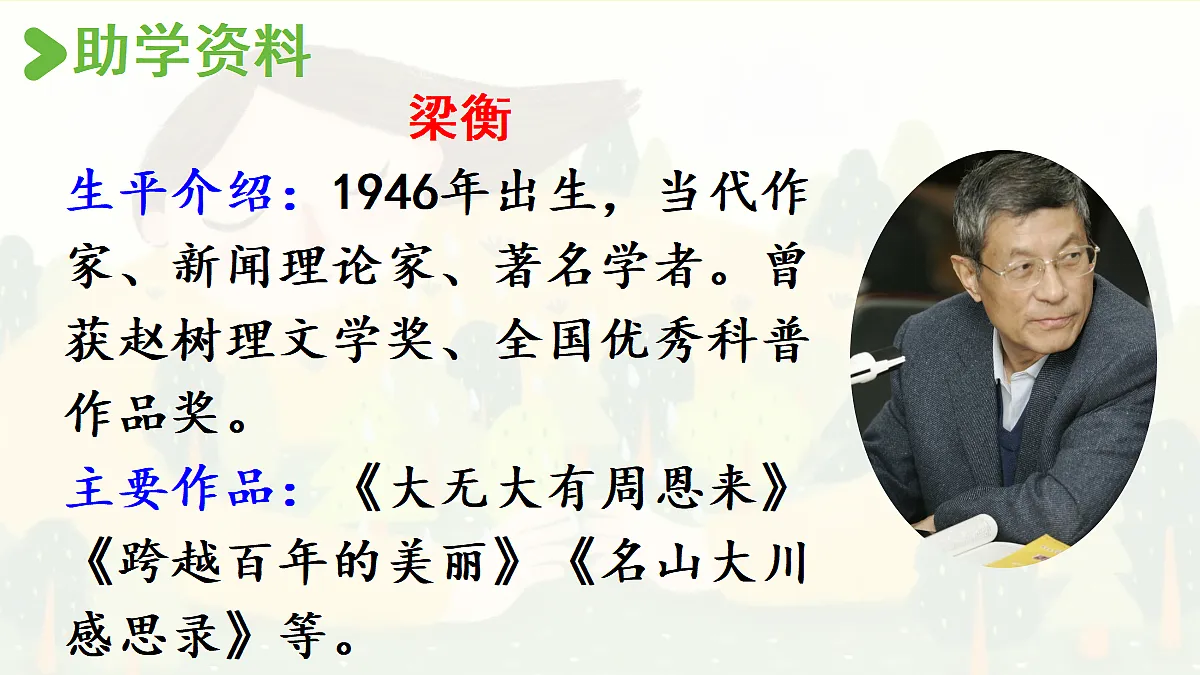 助学资料

梁衡

生平介绍：1946年出生，当代作家、新闻理论家、著名学者。曾获赵树理文学奖、全国优秀科普作品奖。

主要作品：《大无大有周恩来》《跨越百年的美丽》《名山大川感思录》等。